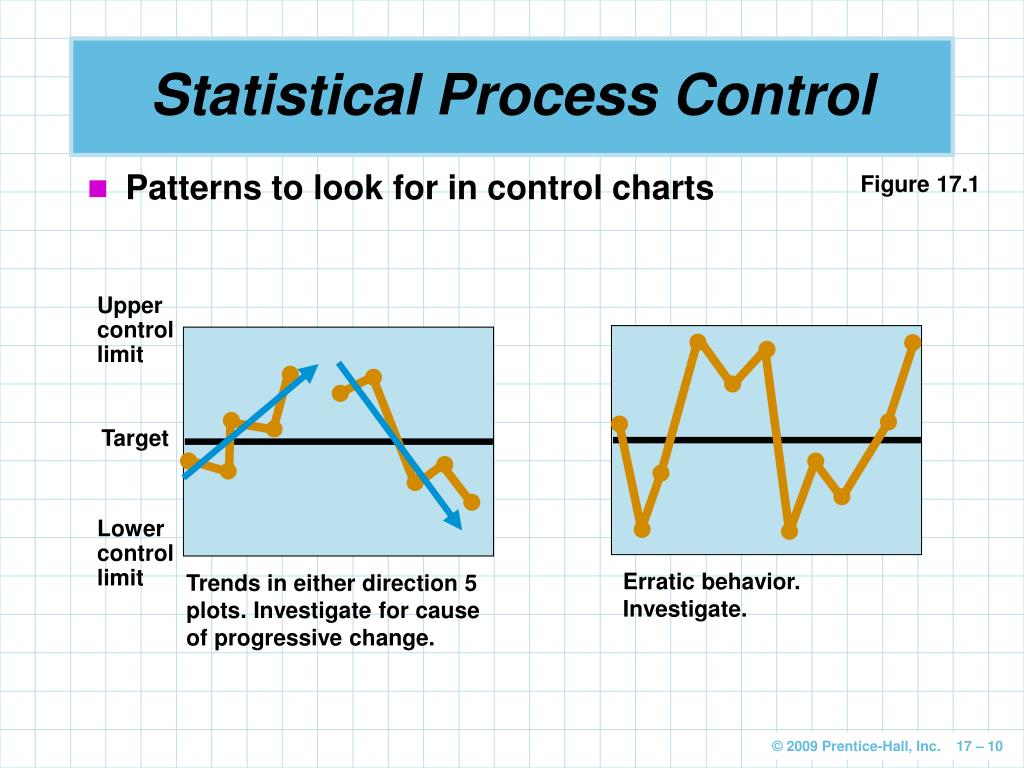 Statistical Process Control

Patterns to look for in control charts

Figure 17.1

Upper control limit

Target

Lower control limit

Trends in either direction 5 plots. Investigate for cause of progressive change.

Erratic behavior. Investigate.

© 2009 Prentice-Hall, Inc. 17 – 10